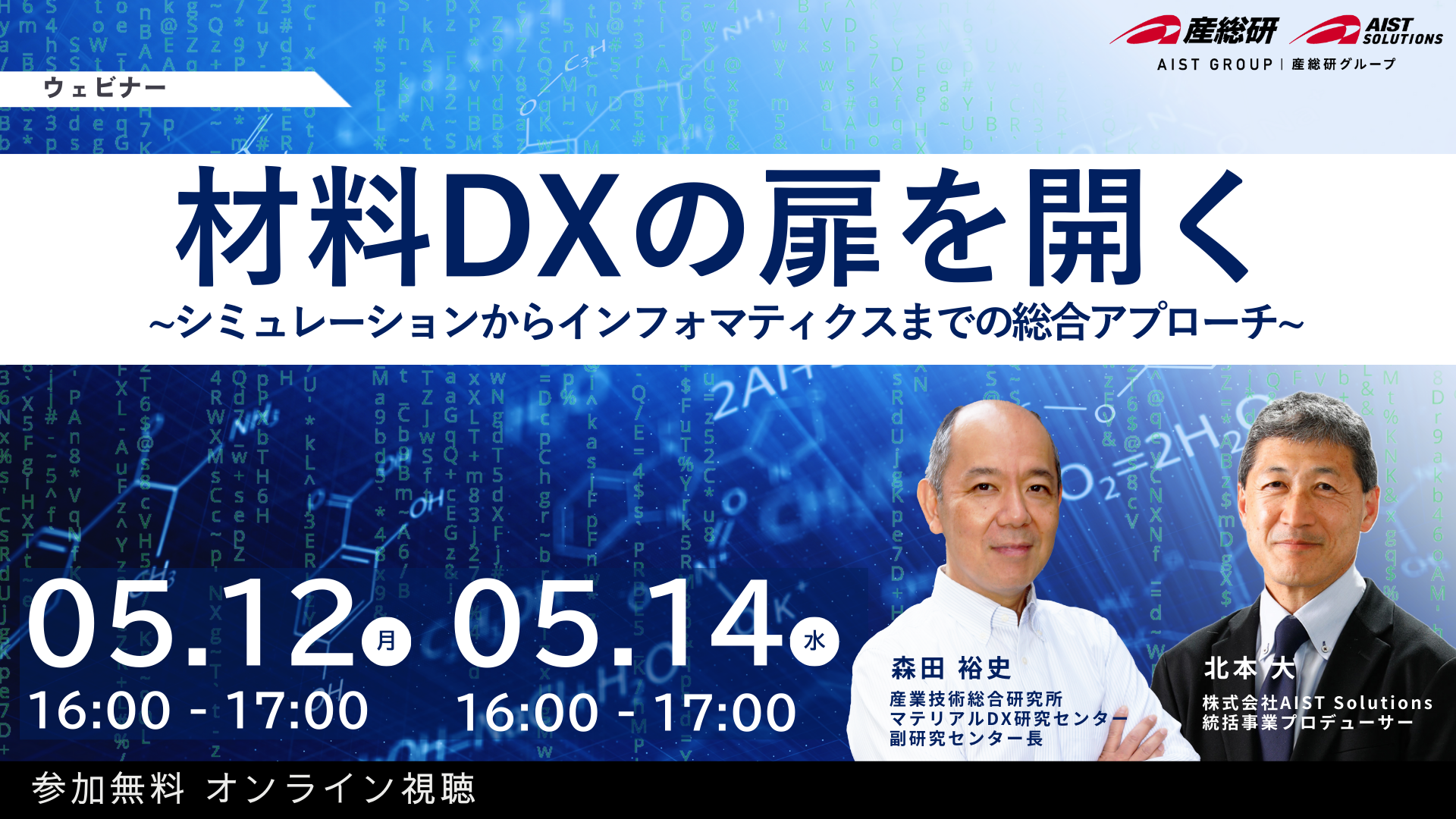 産総研 AIST SOLUTIONS
AIST GROUP | 産総研グループ

ウェビナー

材料DXの扉を開く
~シミュレーションからインフォマティクスまでの総合アプローチ~

05.12 月
16:00 - 17:00

05.14 水
16:00 - 17:00

森田 裕史
産業技術総合研究所
マテリアルDX研究センター
副研究センター長

北本 大
株式会社AIST Solutions
統括事業プロデューサー

参加無料 オンライン視聴